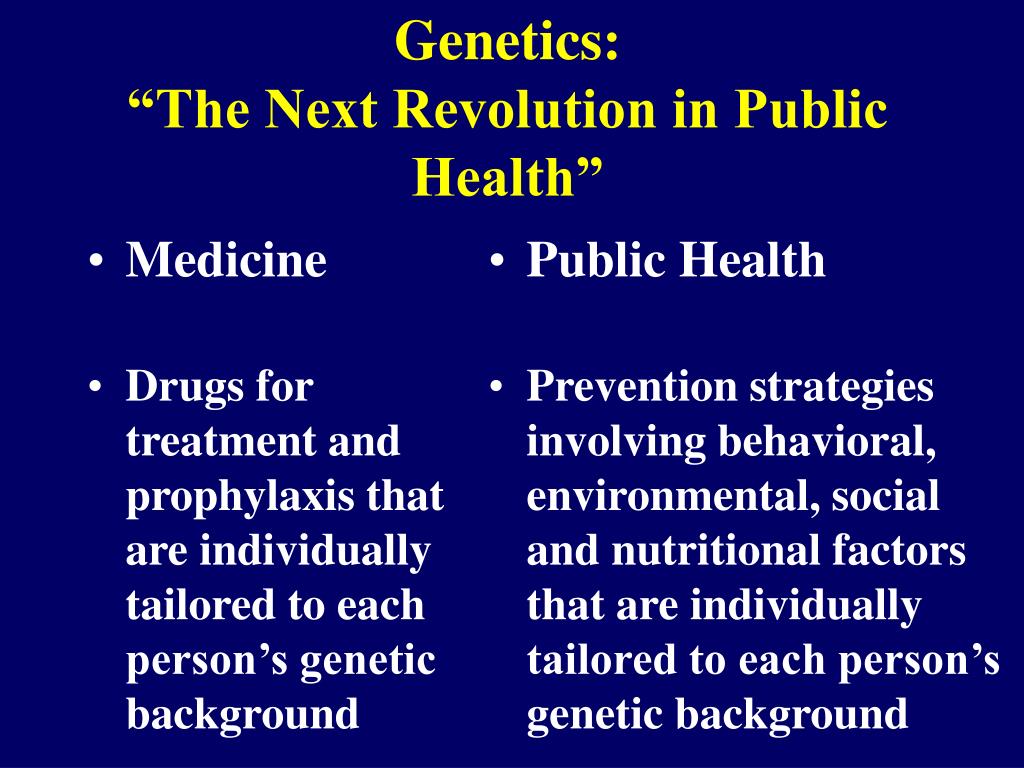 Genetics:
“The Next Revolution in Public Health”

• Medicine

• Drugs for treatment and prophylaxis that are individually tailored to each person’s genetic background

• Public Health

• Prevention strategies involving behavioral, environmental, social and nutritional factors that are individually tailored to each person’s genetic background